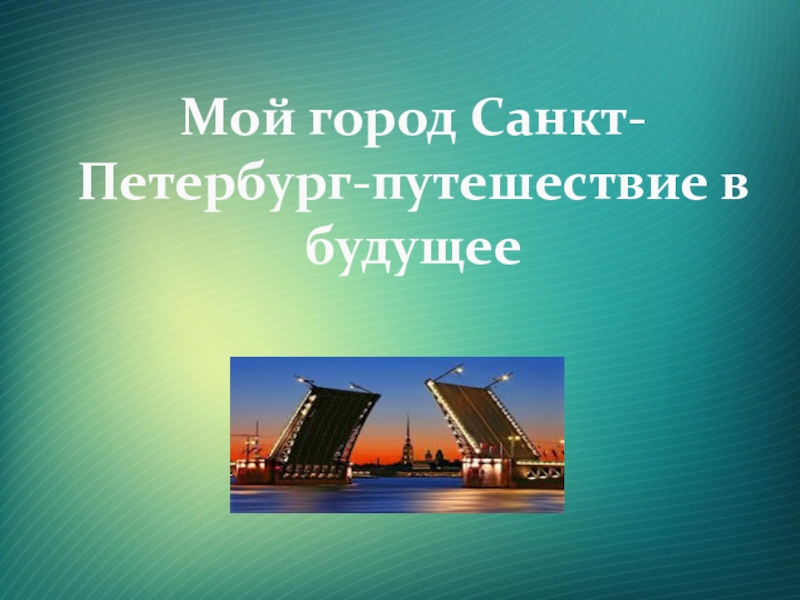 Мой город Санкт-Петербург-путешествие в будущее